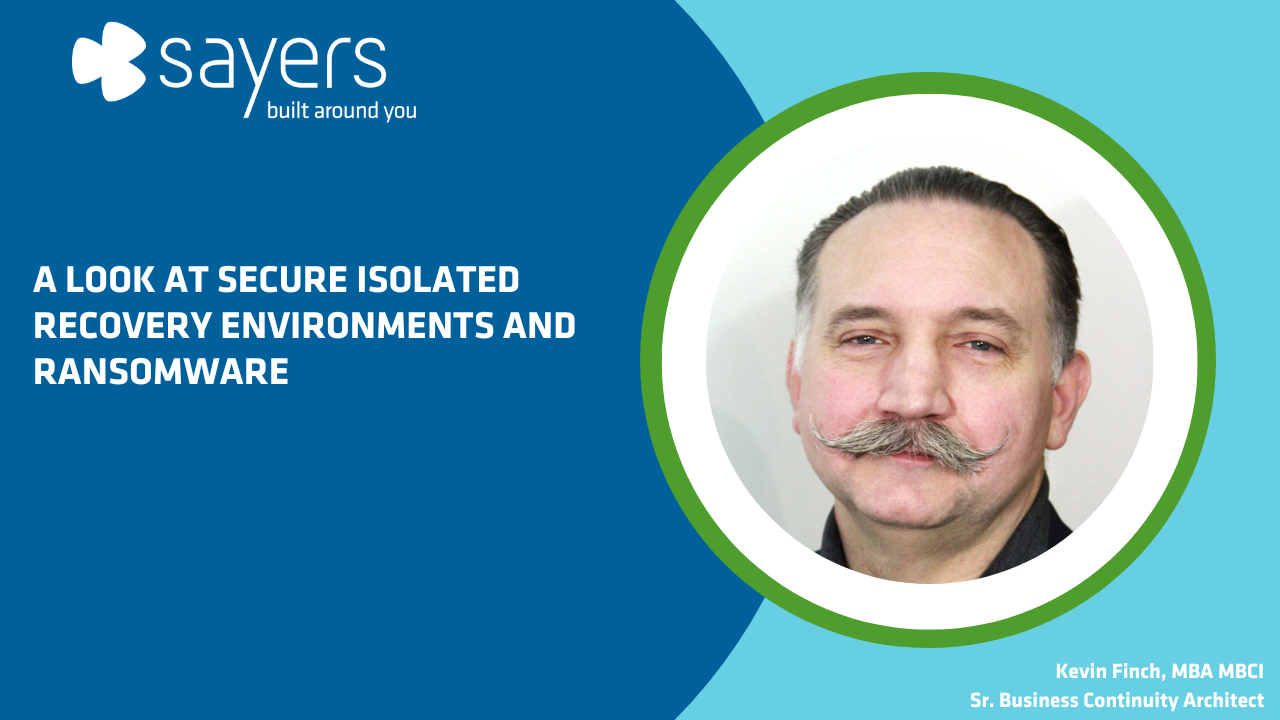 sayers
built around you

A LOOK AT SECURE ISOLATED RECOVERY ENVIRONMENTS AND RANSOMWARE

Kevin Finch, MBA MBCI
Sr. Business Continuity Architect